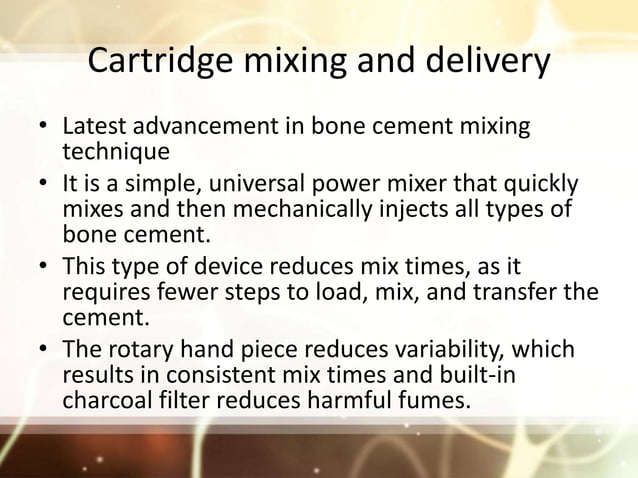 Cartridge mixing and delivery

• Latest advancement in bone cement mixing technique
• It is a simple, universal power mixer that quickly mixes and then mechanically injects all types of bone cement.
• This type of device reduces mix times, as it requires fewer steps to load, mix, and transfer the cement.
• The rotary hand piece reduces variability, which results in consistent mix times and built-in charcoal filter reduces harmful fumes.